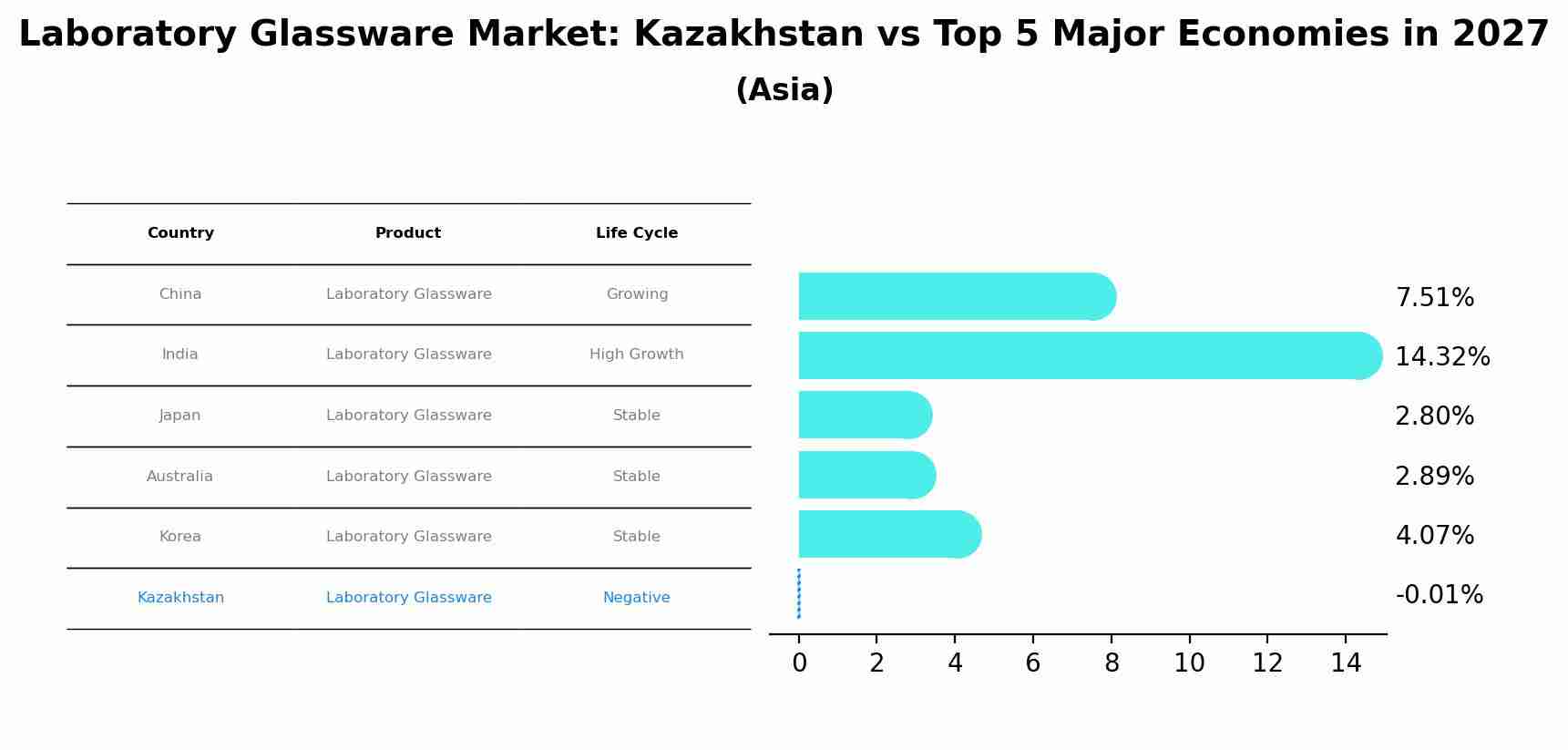 Laboratory Glassware Market: Kazakhstan vs Top 5 Major Economies in 2027
(Asia)

| Country | Product | Life Cycle |
|---|---|---|
| China | Laboratory Glassware | Growing |
| India | Laboratory Glassware | High Growth |
| Japan | Laboratory Glassware | Stable |
| Australia | Laboratory Glassware | Stable |
| Korea | Laboratory Glassware | Stable |
| Kazakhstan | Laboratory Glassware | Negative |

7.51%
14.32%
2.80%
2.89%
4.07%
-0.01%

0 2 4 6 8 10 12 14